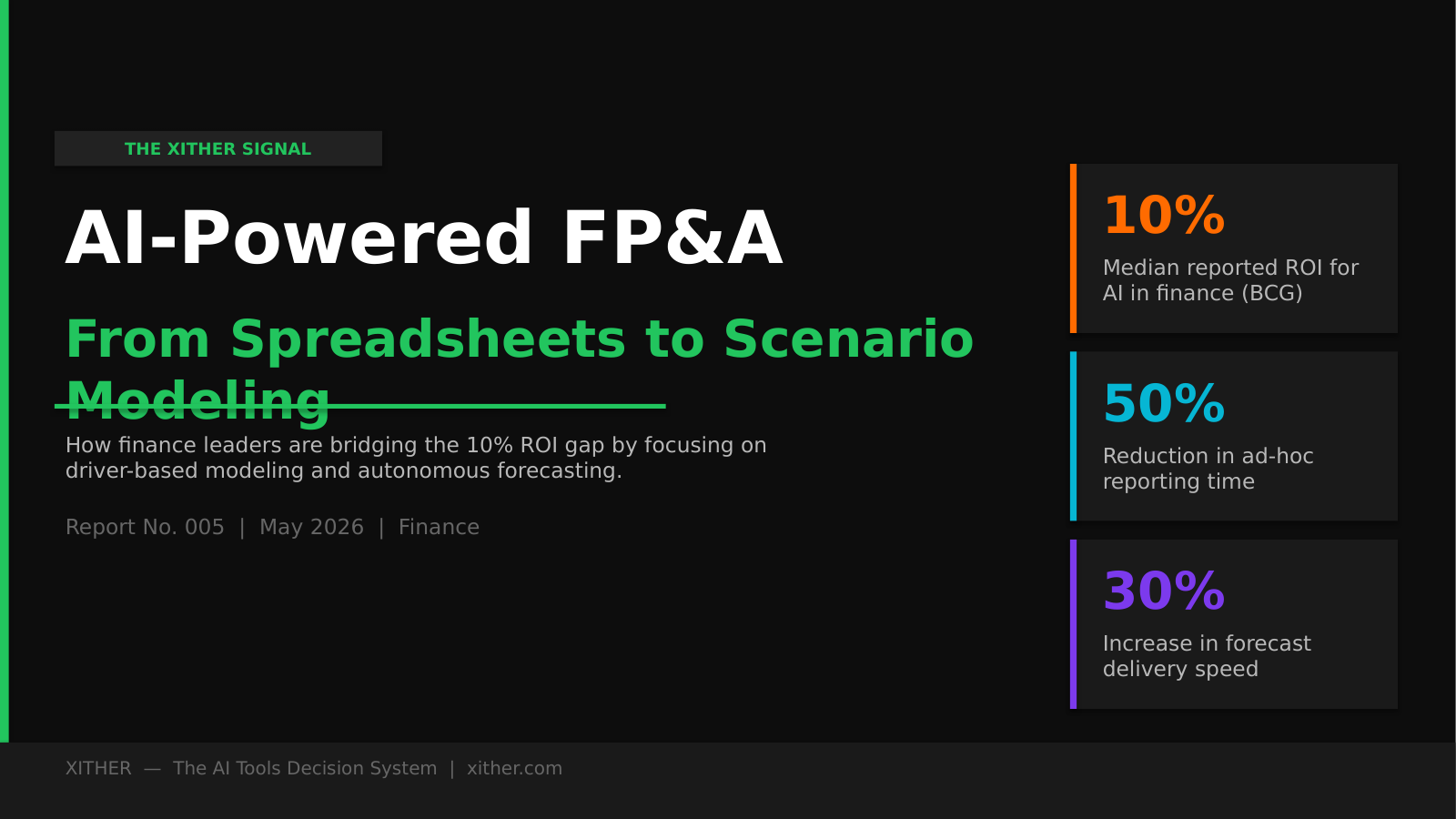 THE XITHER SIGNAL

AI-Powered FP&A

From Spreadsheets to Scenario Modeling

How finance leaders are bridging the 10% ROI gap by focusing on driver-based modeling and autonomous forecasting.

Report No. 005 | May 2026 | Finance

10%

Median reported ROI for AI in finance (BCG)

50%

Reduction in ad-hoc reporting time

30%

Increase in forecast delivery speed

XITHER — The AI Tools Decision System | xither.com